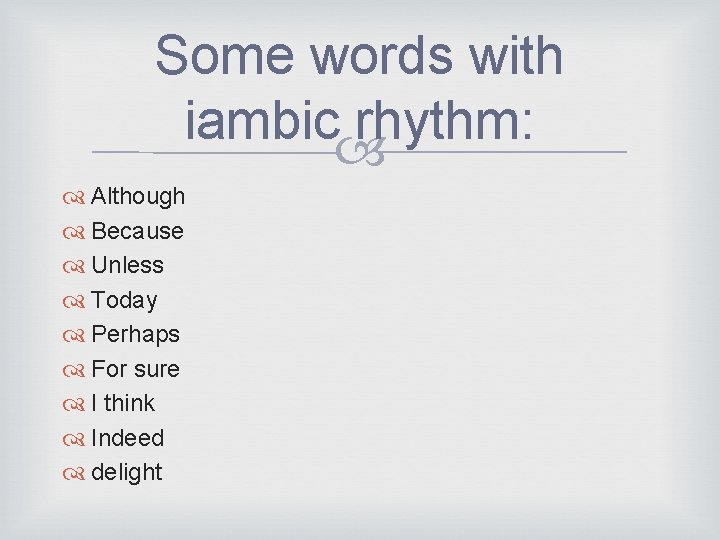 Some words with iambic rhythm:

Although
Because
Unless
Today
Perhaps
For sure
I think
Indeed
delight